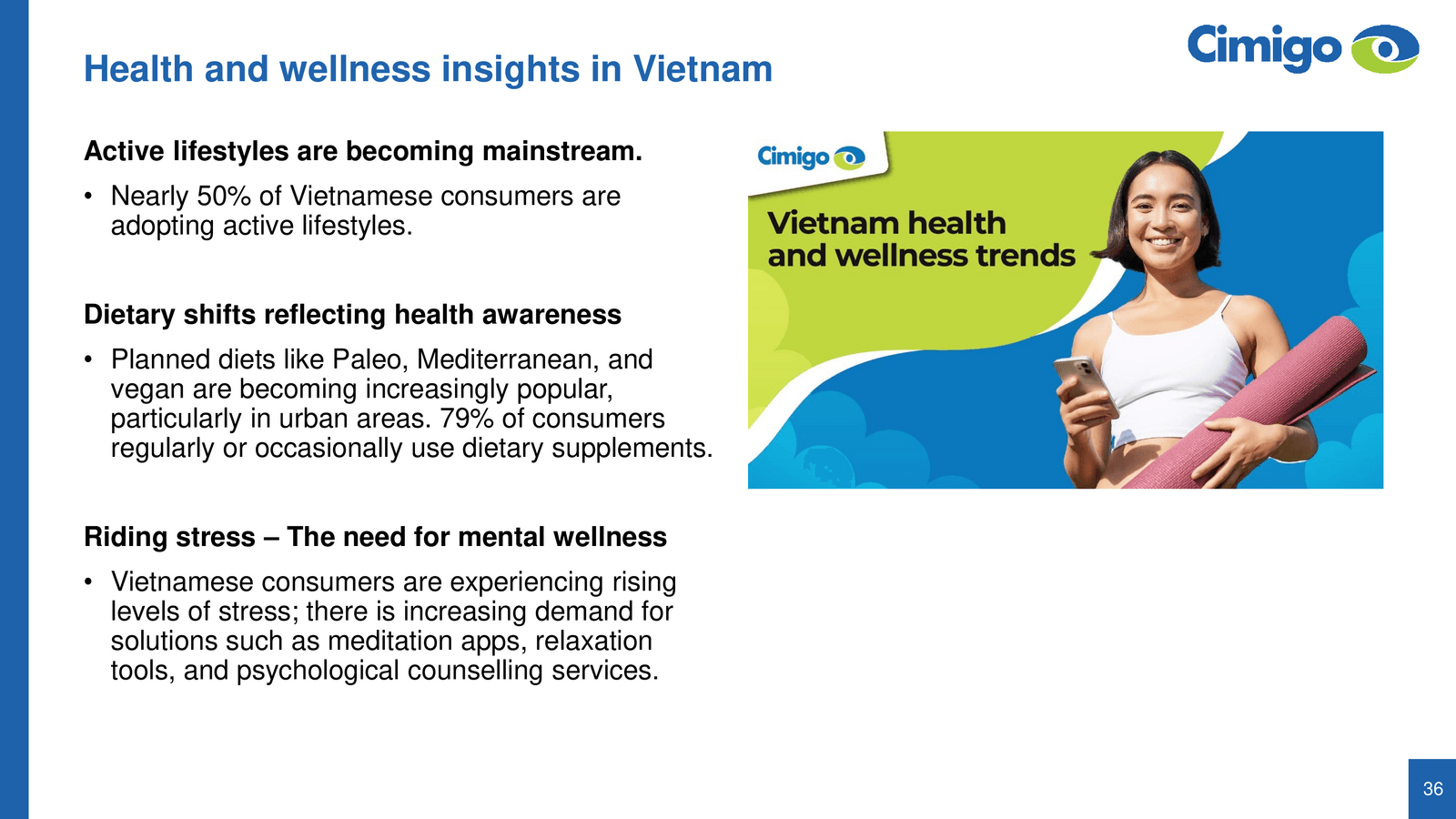 Health and wellness insights in Vietnam

Cimigo

Active lifestyles are becoming mainstream.

• Nearly 50% of Vietnamese consumers are adopting active lifestyles.

Dietary shifts reflecting health awareness

• Planned diets like Paleo, Mediterranean, and vegan are becoming increasingly popular, particularly in urban areas. 79% of consumers regularly or occasionally use dietary supplements.

Riding stress – The need for mental wellness

• Vietnamese consumers are experiencing rising levels of stress; there is increasing demand for solutions such as meditation apps, relaxation tools, and psychological counselling services.

Cimigo

Vietnam health and wellness trends

36